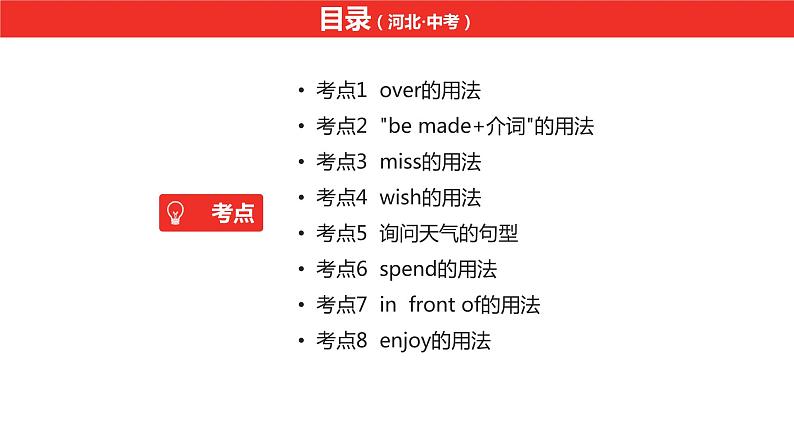 目录（河北·中考）

考点

• 考点1 over的用法
• 考点2 "be made+介词"的用法
• 考点3 miss的用法
• 考点4 wish的用法
• 考点5 询问天气的句型
• 考点6 spend的用法
• 考点7 in front of的用法
• 考点8 enjoy的用法